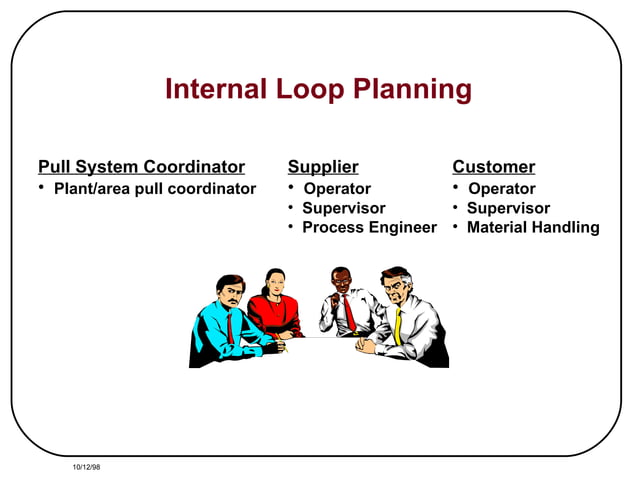 Internal Loop Planning

Pull System Coordinator
• Plant/area pull coordinator

Supplier
• Operator
• Supervisor
• Process Engineer

Customer
• Operator
• Supervisor
• Material Handling

10/12/98